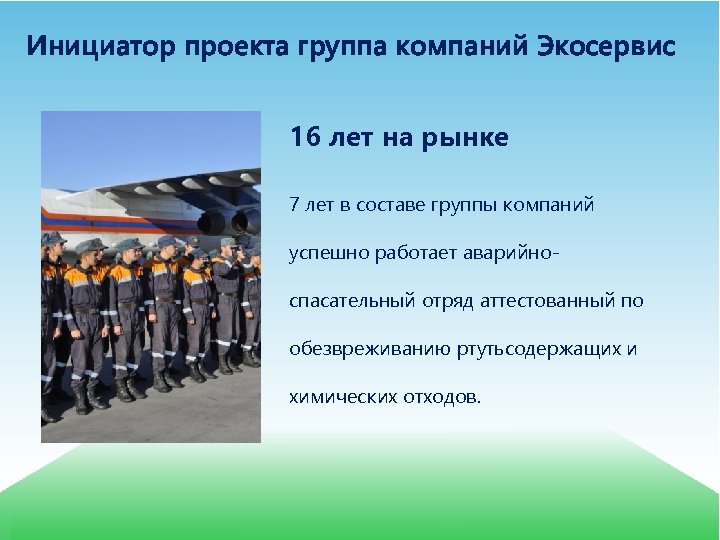 Инициатор проекта группа компаний Экосервис

16 лет на рынке

7 лет в составе группы компаний успешно работает аварийно-спасательный отряд аттестованный по обезвреживанию ртутьсодержащих и химических отходов.